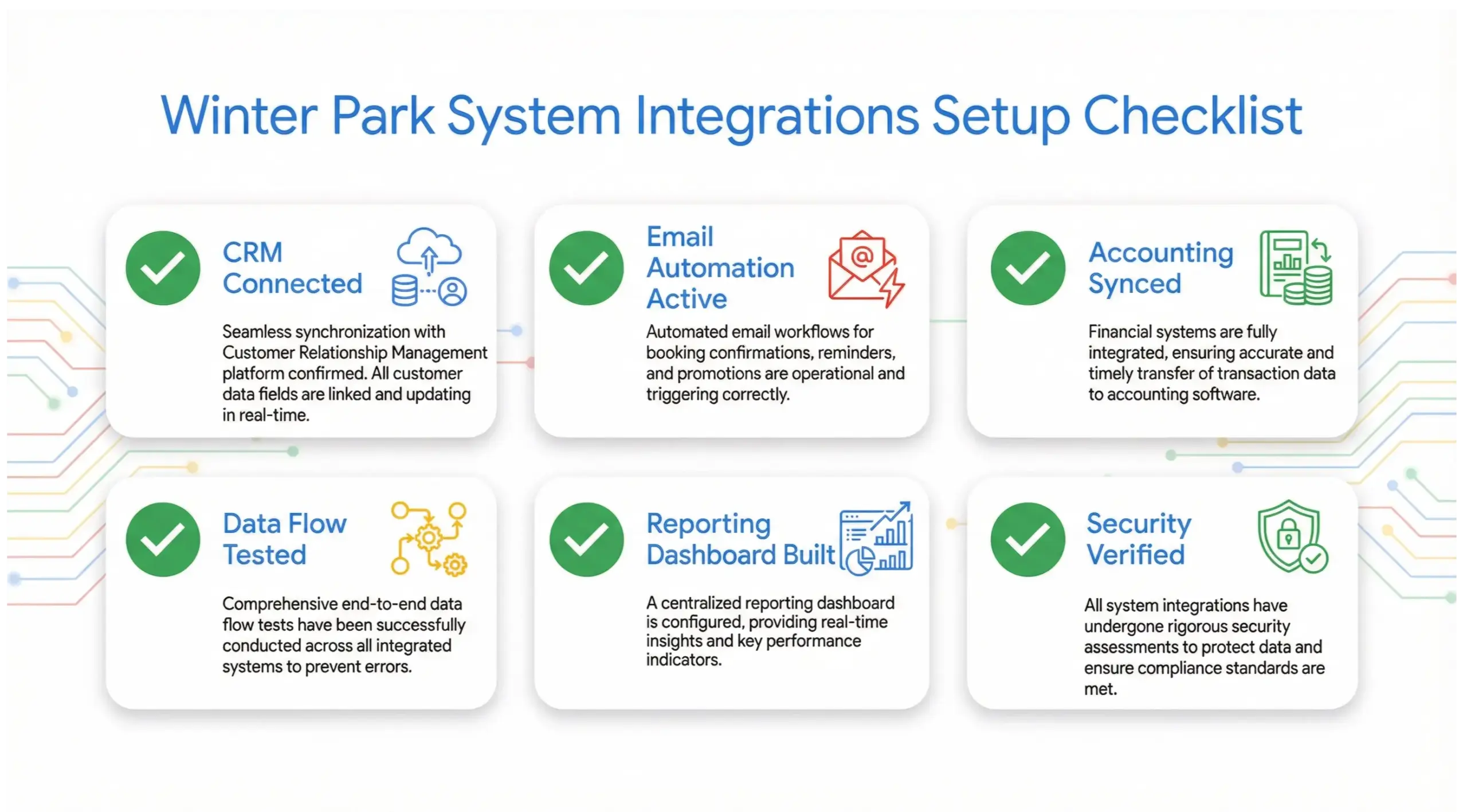 Winter Park System Integrations Setup Checklist

CRM Connected

Seamless synchronization with Customer Relationship Management platform confirmed. All customer data fields are linked and updating in real-time.

Email Automation Active

Automated email workflows for booking confirmations, reminders, and promotions are operational and triggering correctly.

Accounting Synced

Financial systems are fully integrated, ensuring accurate and timely transfer of transaction data to accounting software.

Data Flow Tested

Comprehensive end-to-end data flow tests have been successfully conducted across all integrated systems to prevent errors.

Reporting Dashboard Built

A centralized reporting dashboard is configured, providing real-time insights and key performance indicators.

Security Verified

All system integrations have undergone rigorous security assessments to protect data and ensure compliance standards are met.